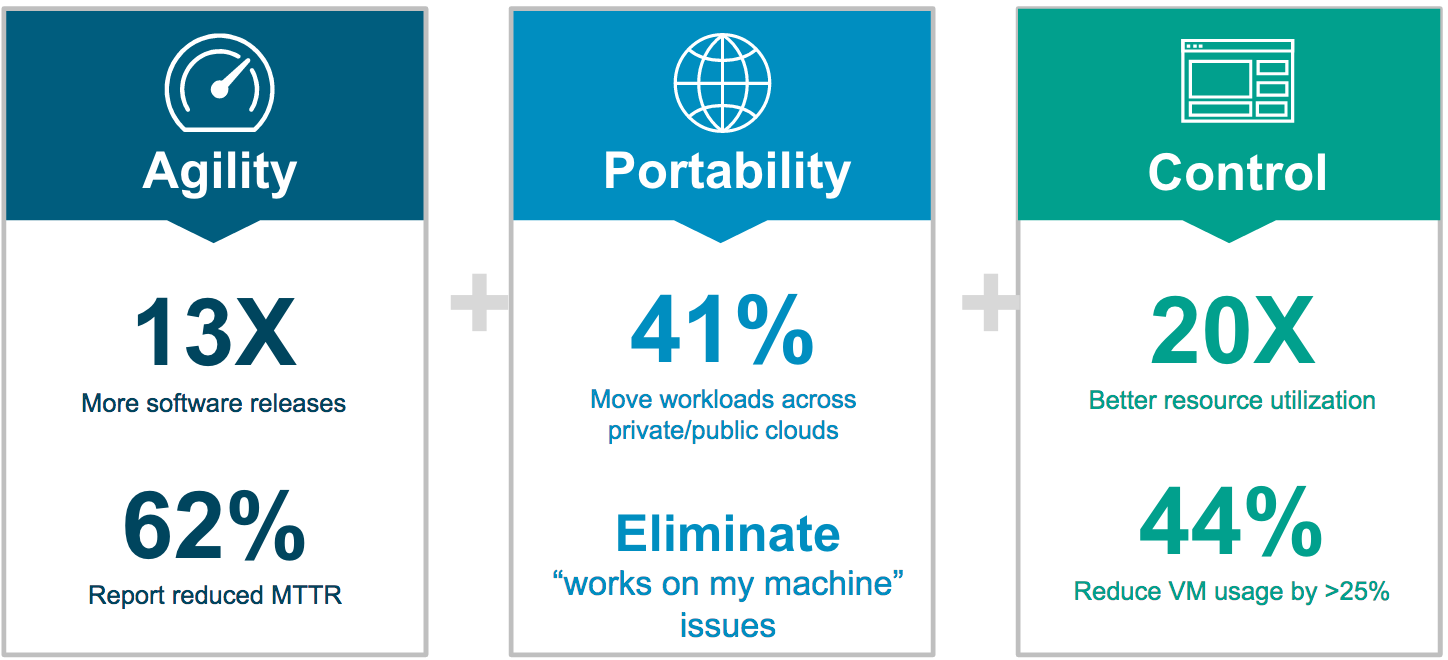 Agility

13X

More software releases

62%

Report reduced MTTR

+

Portability

41%

Move workloads across private/public clouds

Eliminate

“works on my machine” issues

+

Control

20X

Better resource utilization

44%

Reduce VM usage by >25%